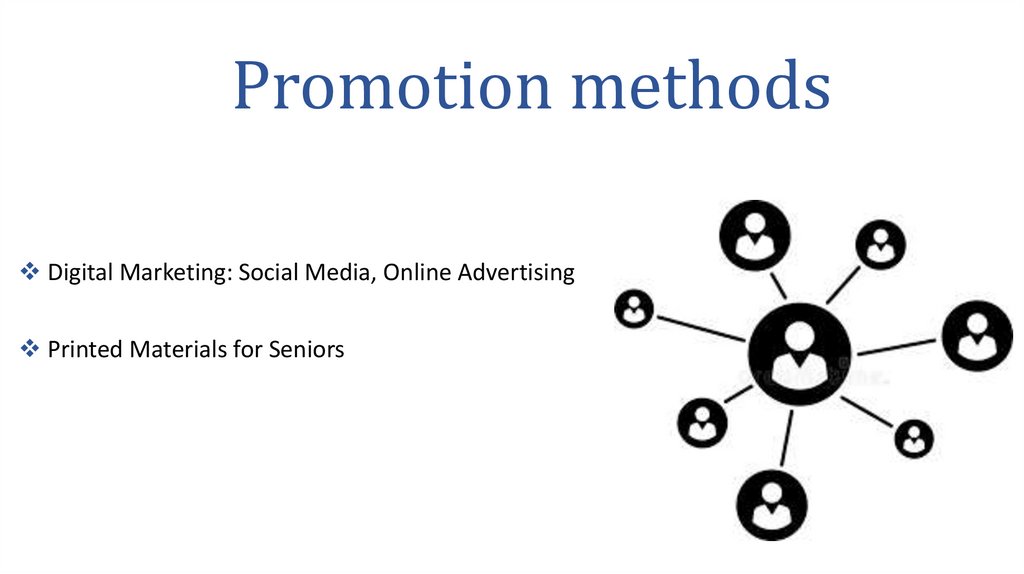 Promotion methods

❖ Digital Marketing: Social Media, Online Advertising

❖ Printed Materials for Seniors